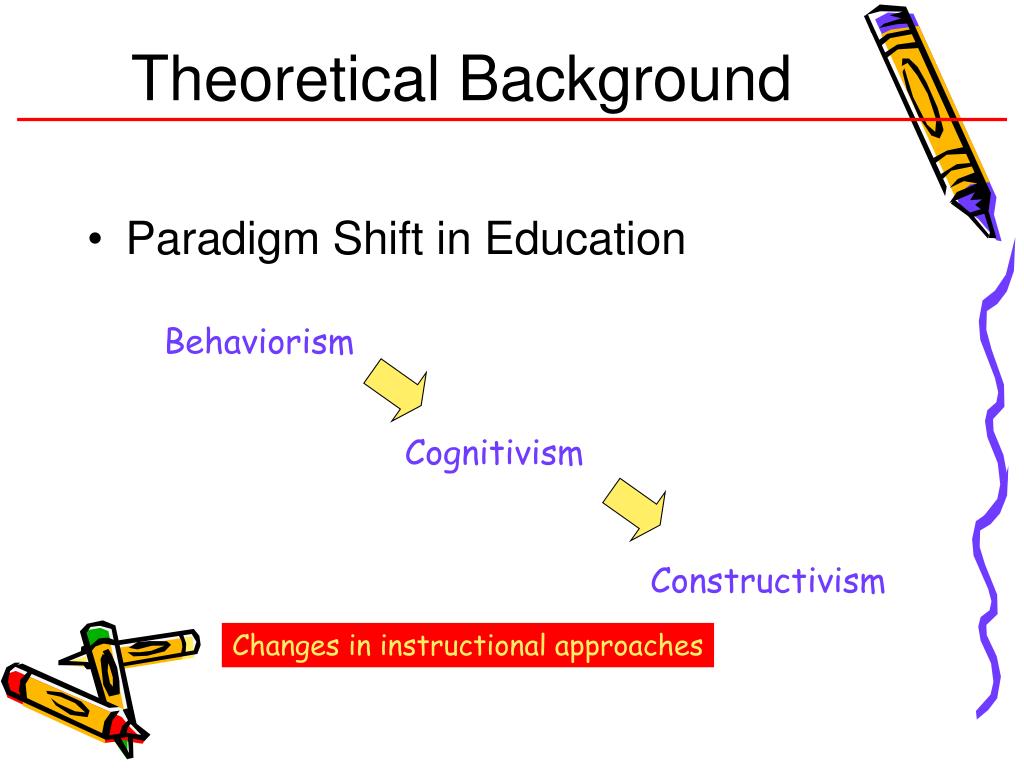 Theoretical Background

• Paradigm Shift in Education

Behaviorism

Cognitivism

Constructivism

Changes in instructional approaches